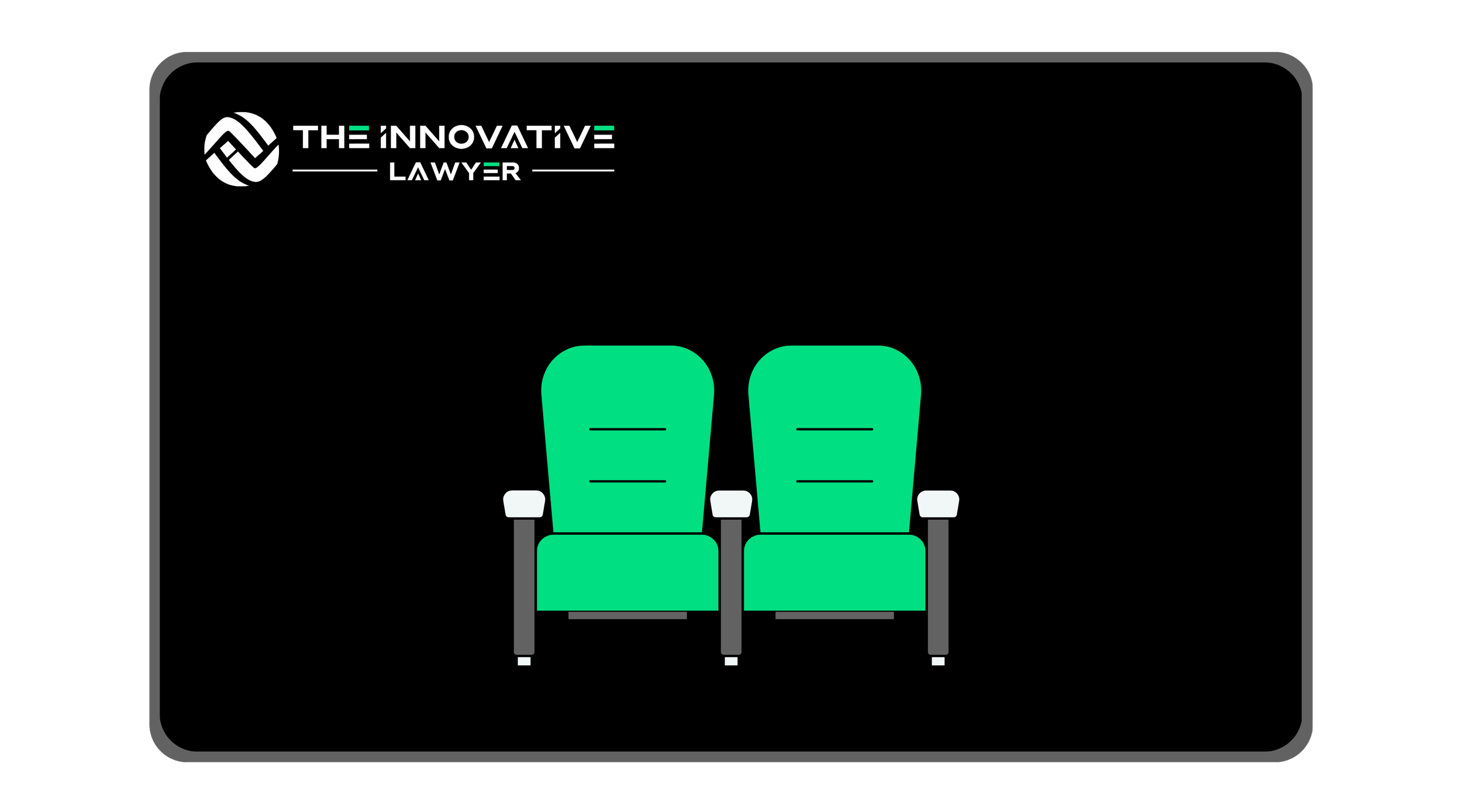 THE INNOVATIVE
LAWYER